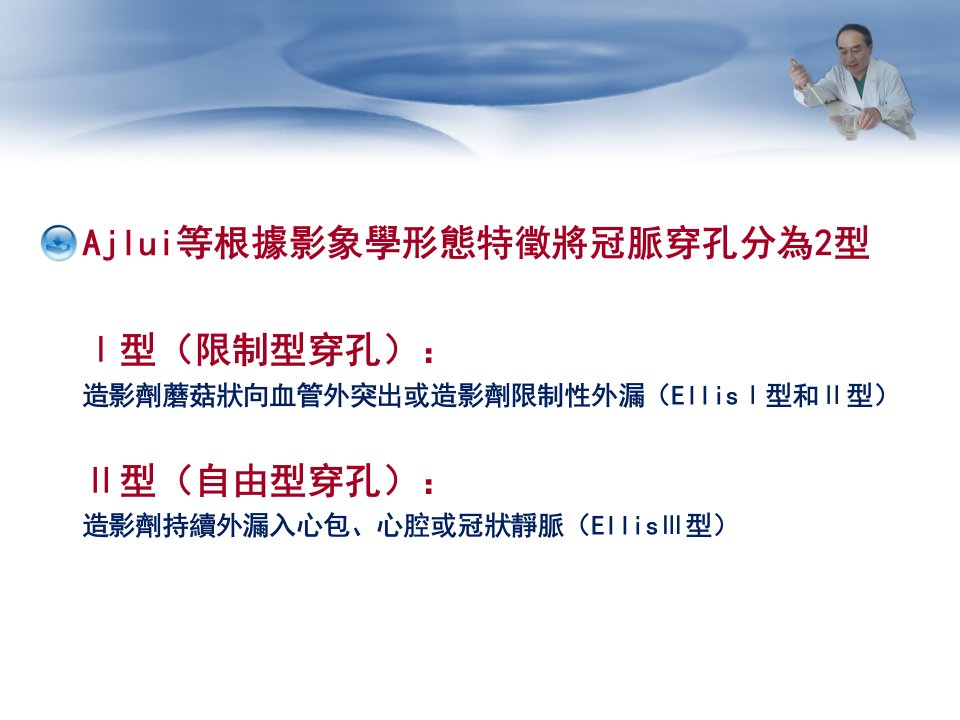 Ajlui等根據影象學形態特徵將冠脈穿孔分為2型

Ⅰ型（限制型穿孔）：
造影劑蘑菇狀向血管外突出或造影劑限制性外漏（EllisⅠ型和Ⅱ型）

Ⅱ型（自由型穿孔）：
造影劑持續外漏入心包、心腔或冠狀靜脈（EllisⅢ型）